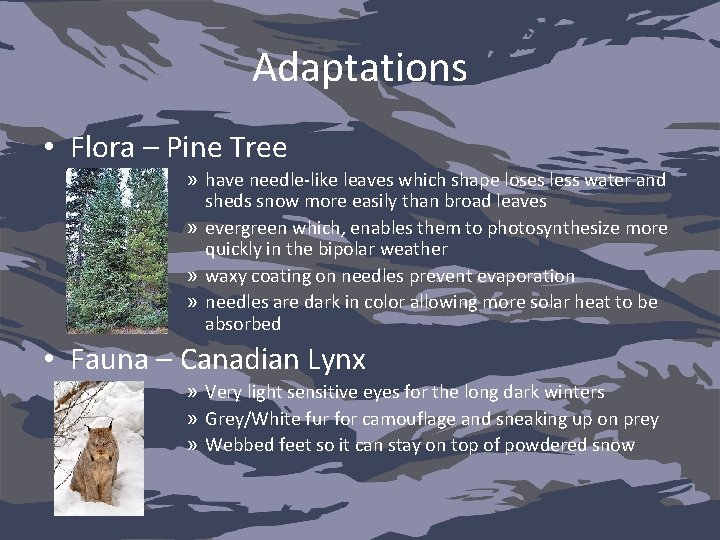 Adaptations

• Flora – Pine Tree

» have needle-like leaves which shape loses less water and sheds snow more easily than broad leaves

» evergreen which, enables them to photosynthesize more quickly in the bipolar weather

» waxy coating on needles prevent evaporation

» needles are dark in color allowing more solar heat to be absorbed

• Fauna – Canadian Lynx

» Very light sensitive eyes for the long dark winters

» Grey/White fur for camouflage and sneaking up on prey

» Webbed feet so it can stay on top of powdered snow